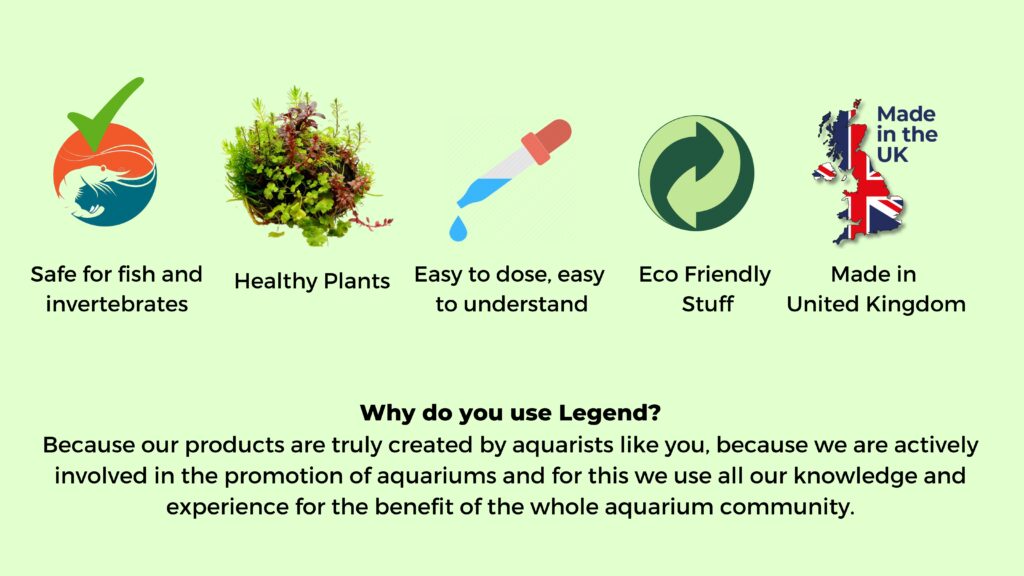 Made in the UK

Safe for fish and invertebrates

Healthy Plants

Easy to dose, easy to understand

Eco Friendly Stuff

Made in United Kingdom

Why do you use Legend?
Because our products are truly created by aquarists like you, because we are actively involved in the promotion of aquariums and for this we use all our knowledge and experience for the benefit of the whole aquarium community.